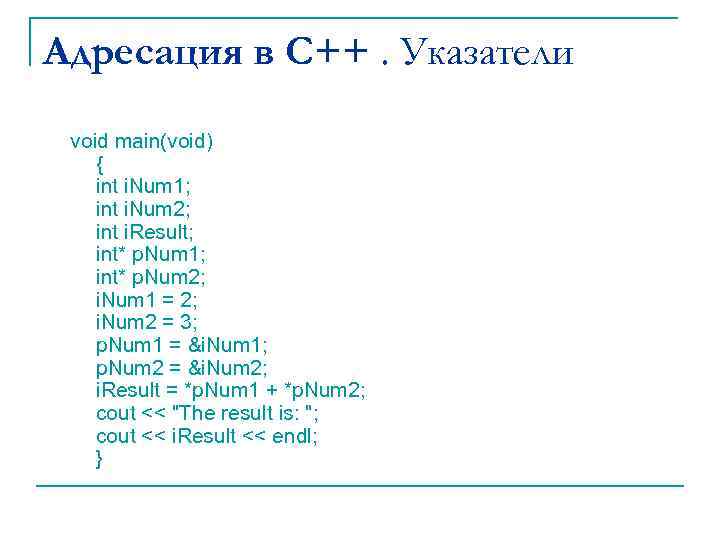 Адресация в С++ . Указатели

void main(void)
{
int iNum1;
int iNum2;
int iResult;
int* pNum1;
int* pNum2;
iNum1 = 2;
iNum2 = 3;
pNum1 = &iNum1;
pNum2 = &iNum2;
iResult = *pNum1 + *pNum2;
cout << "The result is: ";
cout << iResult << endl;
}